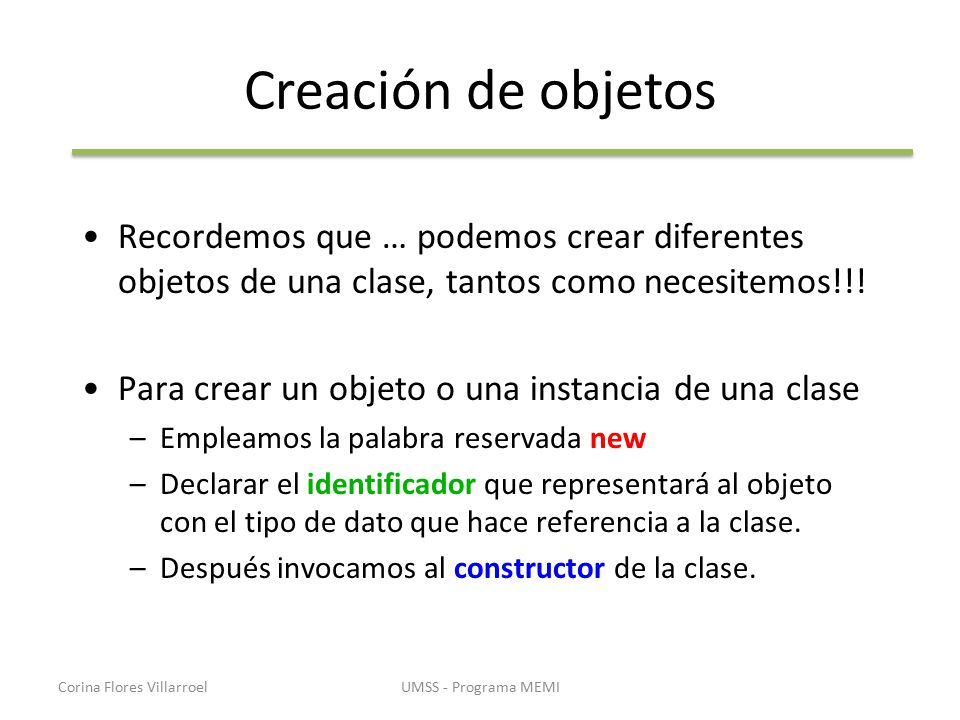 Creación de objetos

• Recordemos que … podemos crear diferentes objetos de una clase, tantos como necesitemos!!!

• Para crear un objeto o una instancia de una clase
– Empleamos la palabra reservada new
– Declarar el identificador que representará al objeto con el tipo de dato que hace referencia a la clase.
– Después invocamos al constructor de la clase.

Corina Flores Villarroel
UMSS - Programa MEMI